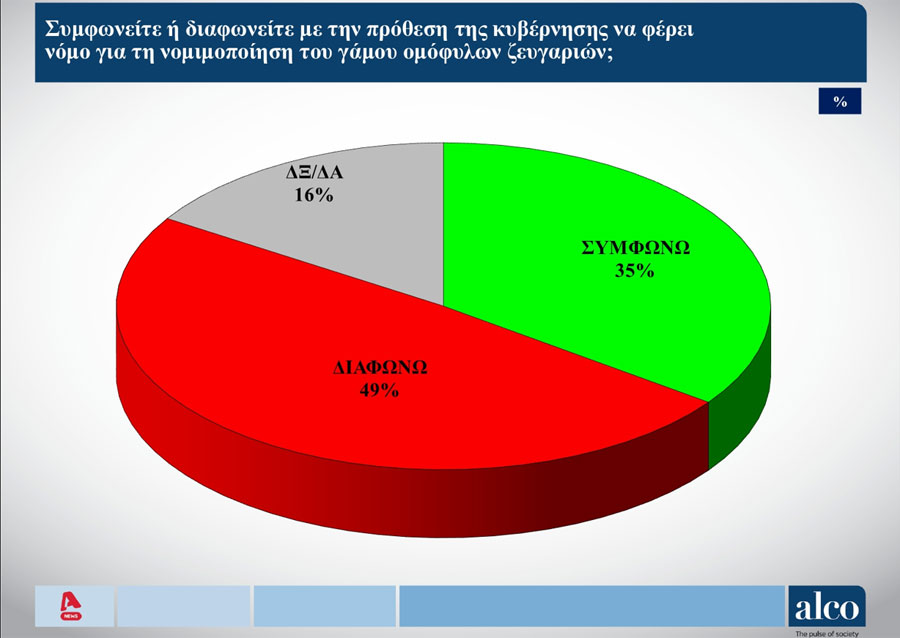 Συμφωνείτε ή διαφωνείτε με την πρόθεση της κυβέρνησης να φέρει νόμο για τη νομιμοποίηση του γάμου ομόφυλων ζευγαριών;

%

ΔΞ/ΔΑ
16%

ΣΥΜΦΩΝΩ
35%

ΔΙΑΦΩΝΩ
49%

NEWS

alco
The pulse of society